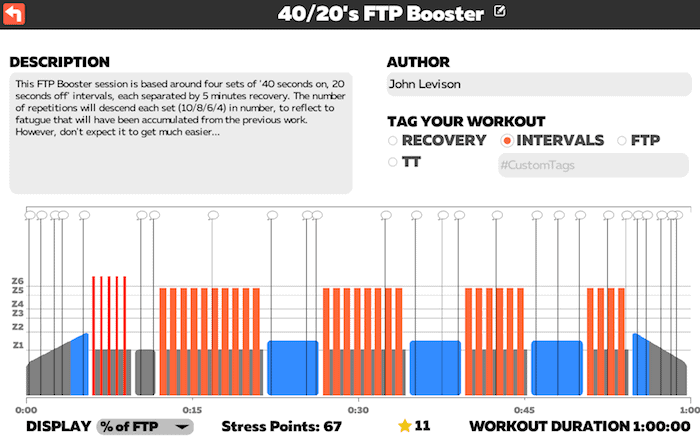 40/20's FTP Booster

DESCRIPTION

This FTP Booster session is based around four sets of '40 seconds on, 20 seconds off' intervals, each separated by 5 minutes recovery. The number of repetitions will descend each set (10/8/6/4) in number, to reflect to fatugue that will have been accumulated from the previous work. However, don't expect it to get much easier...

AUTHOR

John Levison

TAG YOUR WORKOUT

RECOVERY
INTERVALS
FTP
TT
#CustomTags

Z6
Z5
Z4
Z3
Z2
Z1

0:00
0:15
0:30
0:45
1:00

DISPLAY % of FTP
Stress Points: 67
11
WORKOUT DURATION 1:00:00